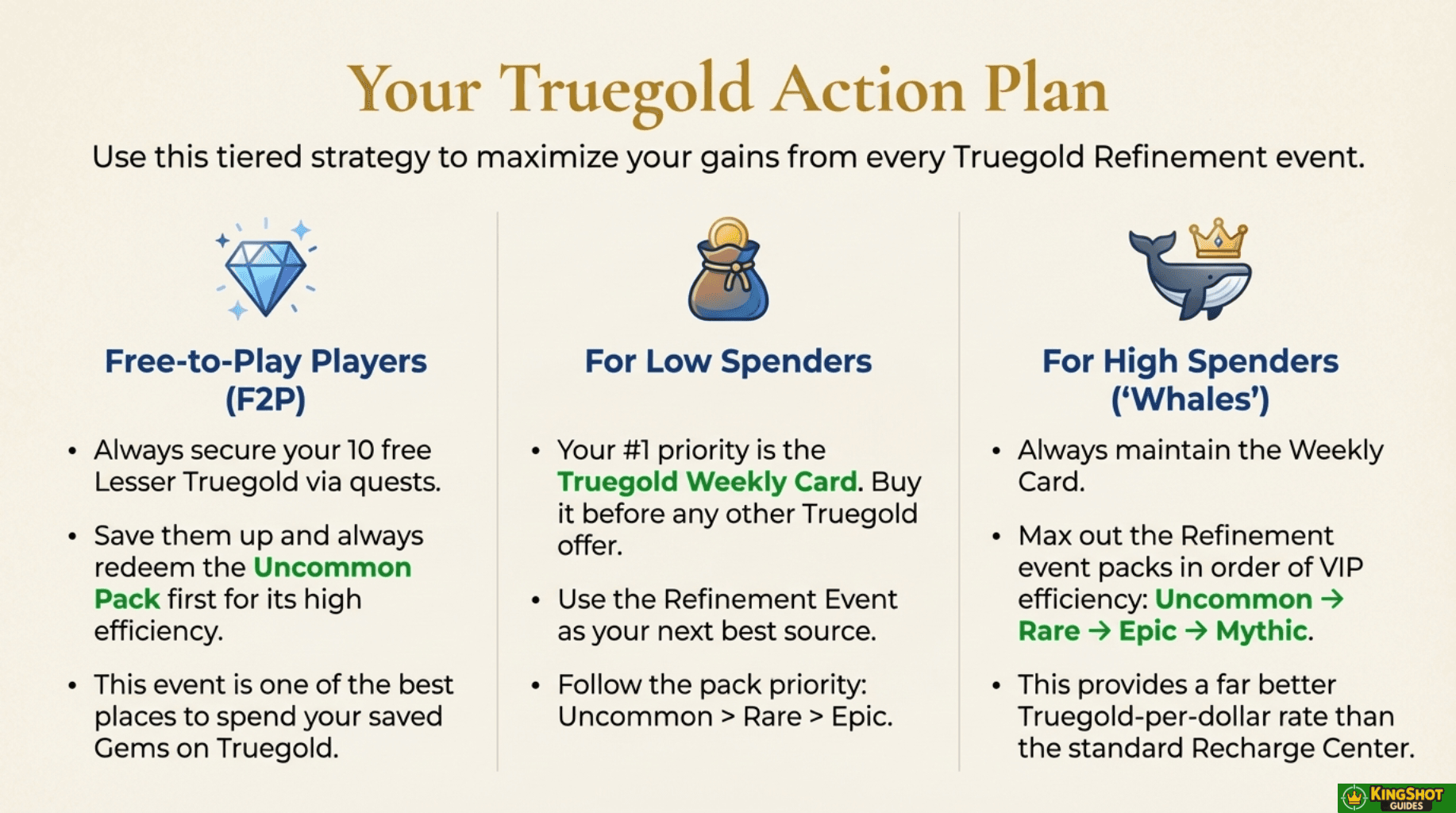 Your Truegold Action Plan

Use this tiered strategy to maximize your gains from every Truegold Refinement event.

Free-to-Play Players (F2P)

• Always secure your 10 free Lesser Truegold via quests.

• Save them up and always redeem the Uncommon Pack first for its high efficiency.

• This event is one of the best places to spend your saved Gems on Truegold.

For Low Spenders

• Your #1 priority is the Truegold Weekly Card. Buy it before any other Truegold offer.

• Use the Refinement Event as your next best source.

• Follow the pack priority: Uncommon > Rare > Epic.

For High Spenders ('Whales')

• Always maintain the Weekly Card.

• Max out the Refinement event packs in order of VIP efficiency: Uncommon → Rare → Epic → Mythic.

• This provides a far better Truegold-per-dollar rate than the standard Recharge Center.

KINGSHOT GUIDES